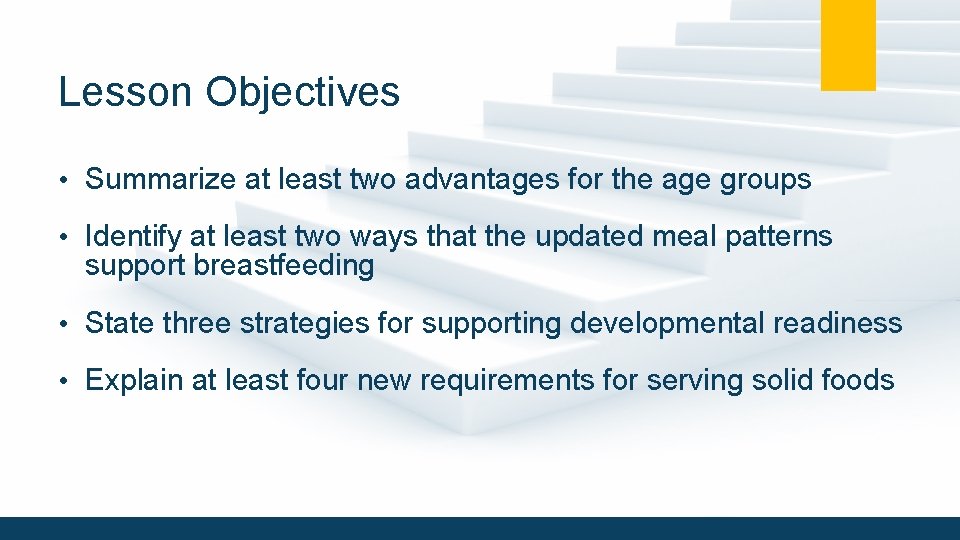 Lesson Objectives

• Summarize at least two advantages for the age groups

• Identify at least two ways that the updated meal patterns support breastfeeding

• State three strategies for supporting developmental readiness

• Explain at least four new requirements for serving solid foods